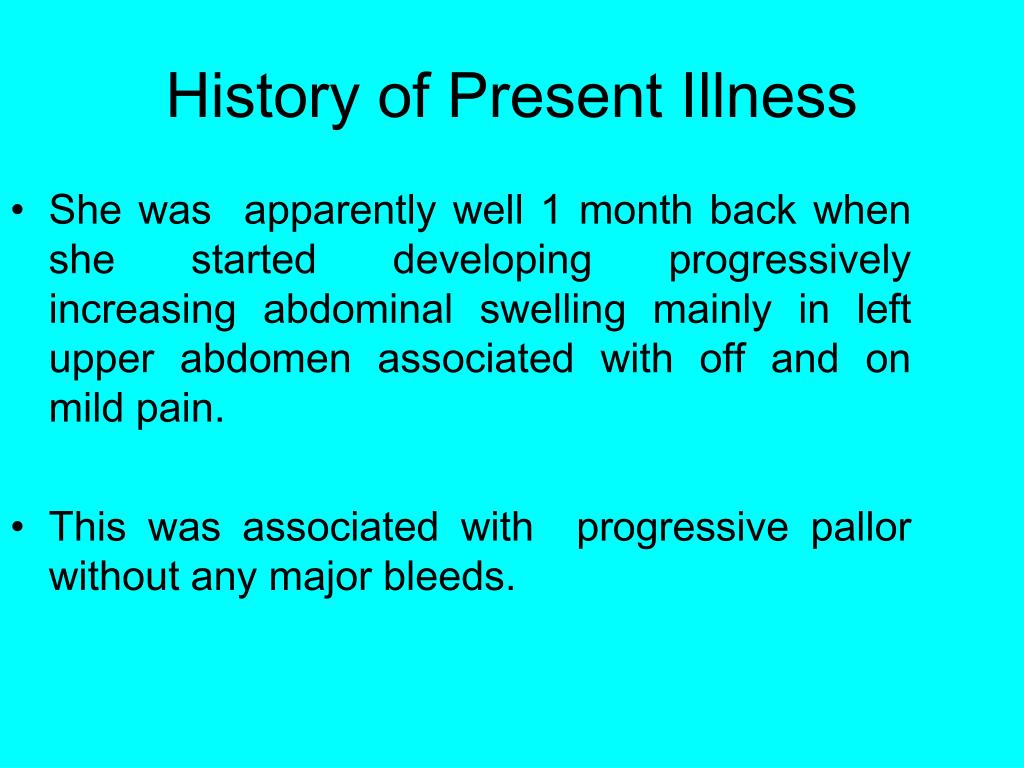 History of Present Illness

• She was apparently well 1 month back when she started developing progressively increasing abdominal swelling mainly in left upper abdomen associated with off and on mild pain.

• This was associated with progressive pallor without any major bleeds.